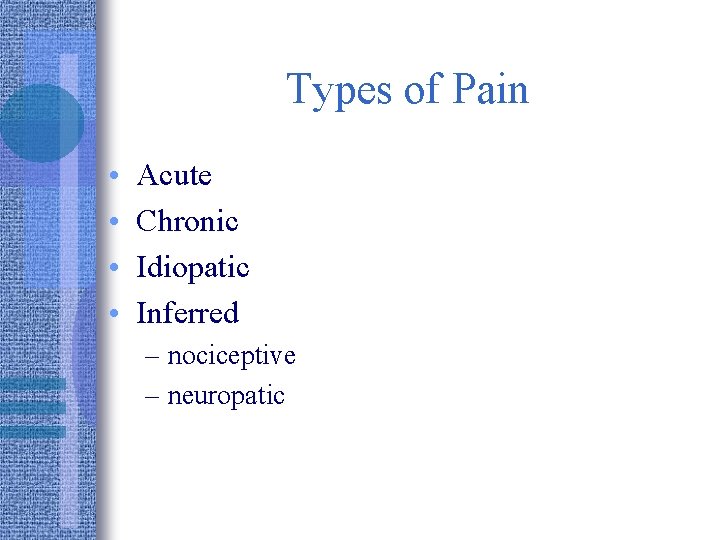 Types of Pain

• Acute
• Chronic
• Idiopatic
• Inferred
  – nociceptive
  – neuropatic